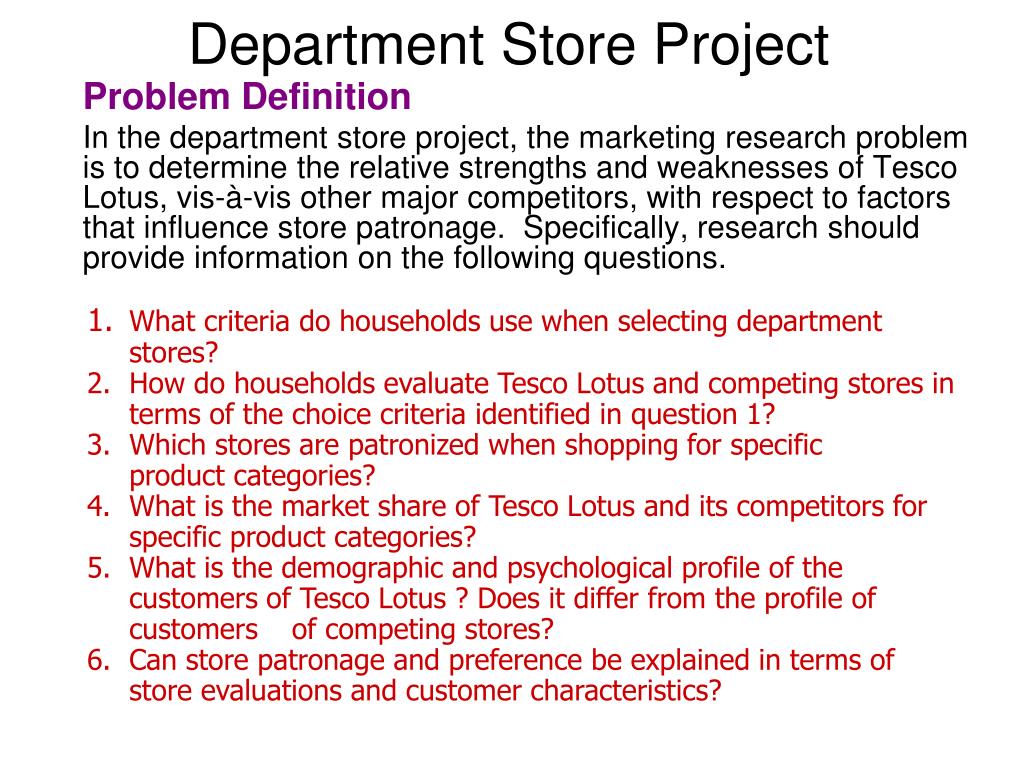 Department Store Project

Problem Definition

In the department store project, the marketing research problem is to determine the relative strengths and weaknesses of Tesco Lotus, vis-à-vis other major competitors, with respect to factors that influence store patronage. Specifically, research should provide information on the following questions.

1. What criteria do households use when selecting department stores?
2. How do households evaluate Tesco Lotus and competing stores in terms of the choice criteria identified in question 1?
3. Which stores are patronized when shopping for specific product categories?
4. What is the market share of Tesco Lotus and its competitors for specific product categories?
5. What is the demographic and psychological profile of the customers of Tesco Lotus ? Does it differ from the profile of customers of competing stores?
6. Can store patronage and preference be explained in terms of store evaluations and customer characteristics?